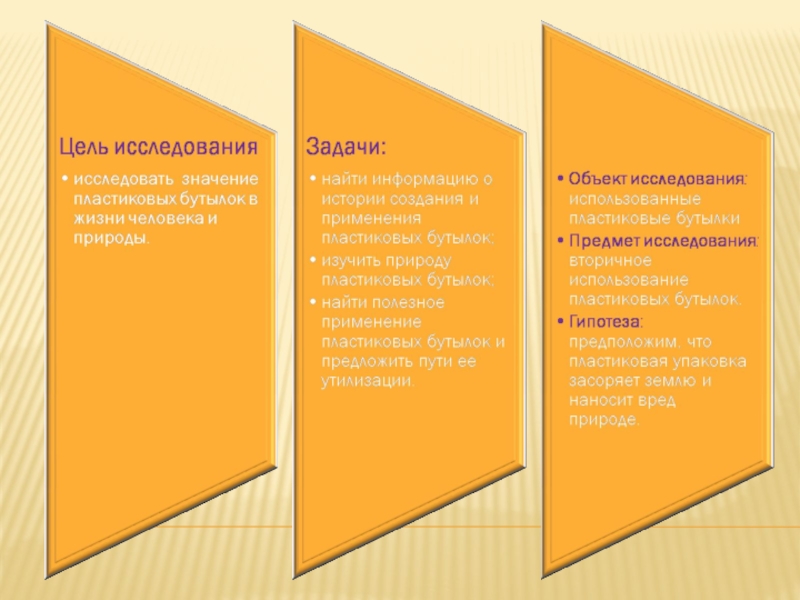 Цель исследования

• исследовать значение пластиковых бутылок в жизни человека и природы.

Задачи:

• найти информацию о истории создания и применения пластиковых бутылок;
• изучить природу пластиковых бутылок;
• найти полезное применение пластиковых бутылок и предложить пути ее утилизации.

• Объект исследования: использованные пластиковые бутылки
• Предмет исследования: вторичное использование пластиковых бутылок.
• Гипотеза: предположим, что пластиковая упаковка засоряет землю и наносит вред природе.